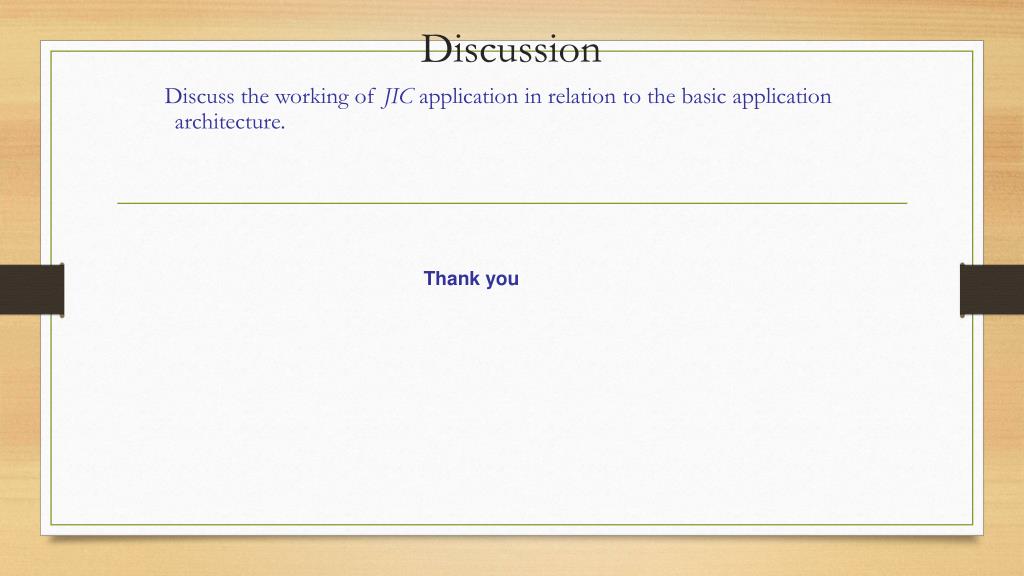 Discussion

Discuss the working of JIC application in relation to the basic application architecture.

Thank you